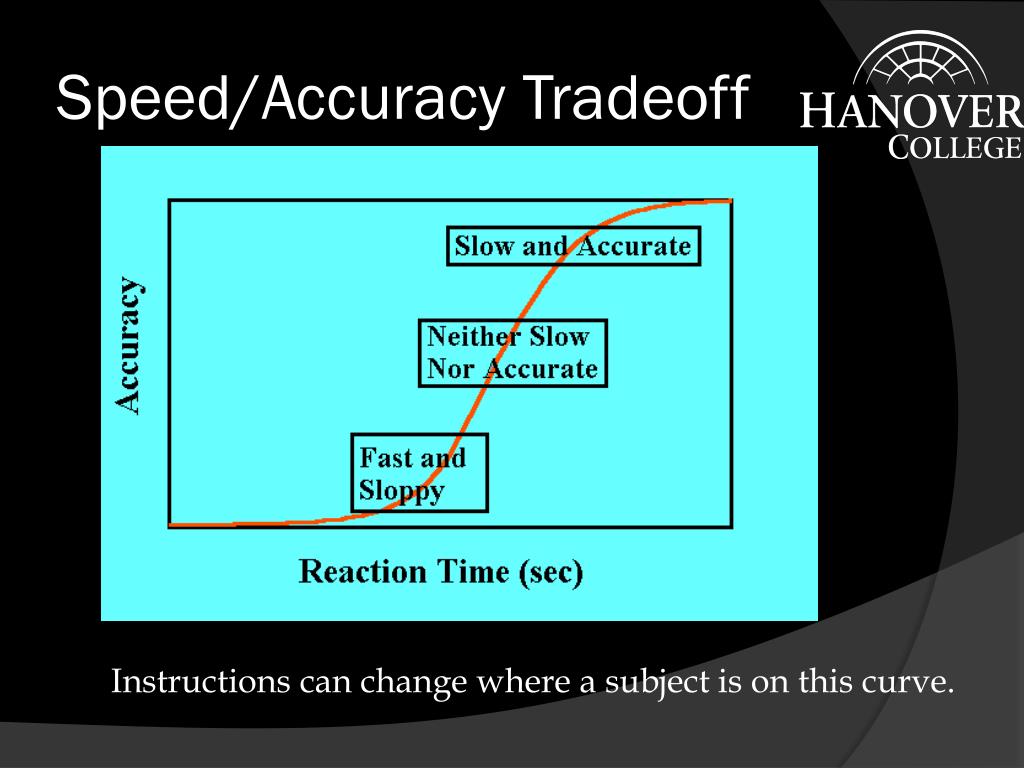 Speed/Accuracy Tradeoff

HANOVER
COLLEGE

Accuracy

Slow and Accurate

Neither Slow
Nor Accurate

Fast and
Sloppy

Reaction Time (sec)

Instructions can change where a subject is on this curve.